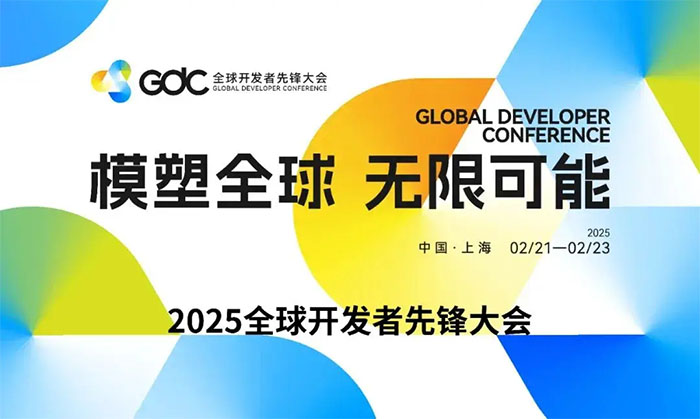 GDC 全球开发者先锋大会
GLOBAL DEVELOPER CONFERENCE

GLOBAL DEVELOPER CONFERENCE

模塑全球 无限可能

2025
中国·上海 02/21—02/23

2025全球开发者先锋大会